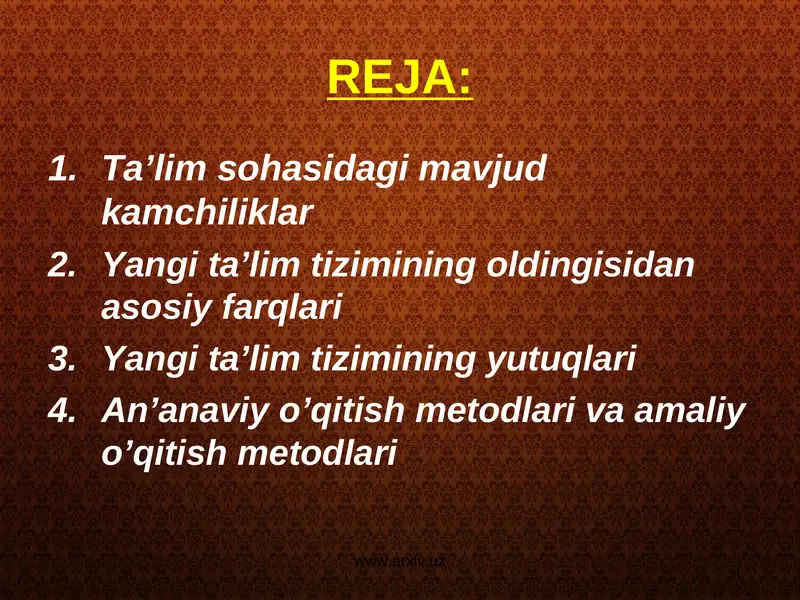 REJA:

1. Ta’lim sohasidagi mavjud kamchiliklar
2. Yangi ta’lim tizimining oldingisidan asosiy farqlari
3. Yangi ta’lim tizimining yutuqlari
4. An’anaviy o’qitish metodlari va amaliy o’qitish metodlari

www.arxiv.uz